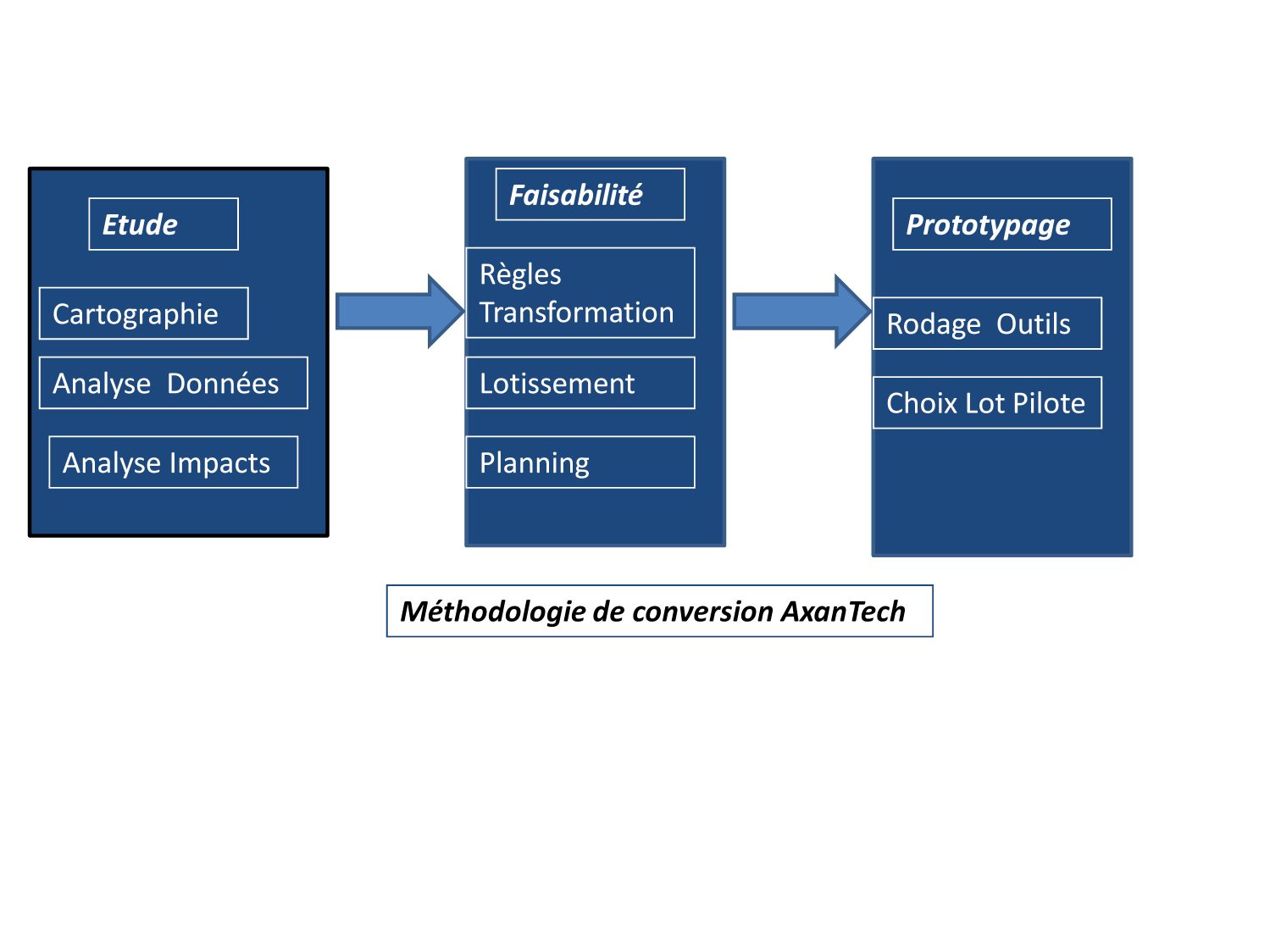 Etude

Cartographie

Analyse Données

Analyse Impacts

Faisabilité

Règles Transformation

Lotissement

Planning

Prototypage

Rodage Outils

Choix Lot Pilote

Méthodologie de conversion AxanTech